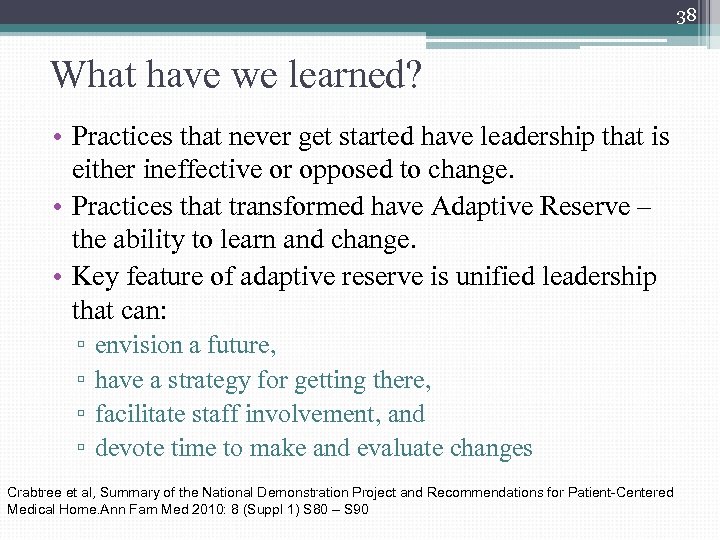 38

What have we learned?

• Practices that never get started have leadership that is either ineffective or opposed to change.
• Practices that transformed have Adaptive Reserve – the ability to learn and change.
• Key feature of adaptive reserve is unified leadership that can:
▫ envision a future,
▫ have a strategy for getting there,
▫ facilitate staff involvement, and
▫ devote time to make and evaluate changes

Crabtree et al, Summary of the National Demonstration Project and Recommendations for Patient-Centered Medical Home.Ann Fam Med 2010: 8 (Suppl 1) S80 – S90